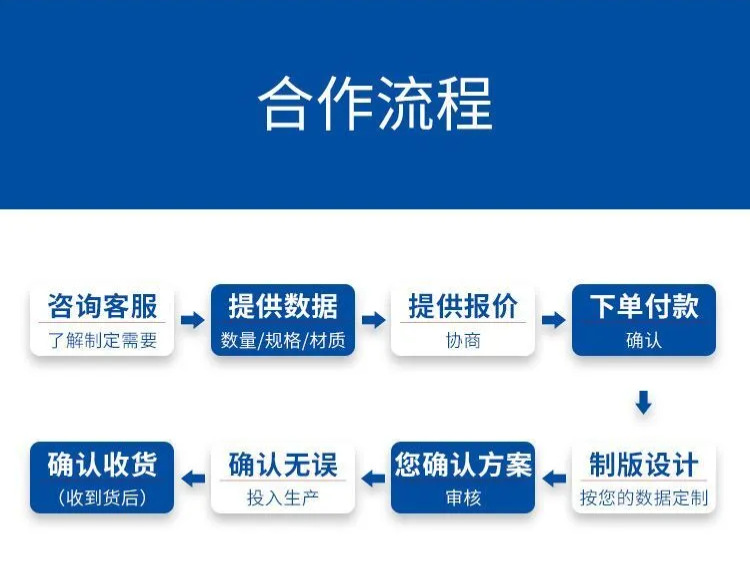 合作流程

咨询客服
了解制定需要

提供数据
数量/规格/材质

提供报价
协商

下单付款
确认

制版设计
按您的数据定制

您确认方案
审核

确认无误
投入生产

确认收货
（收到货后）